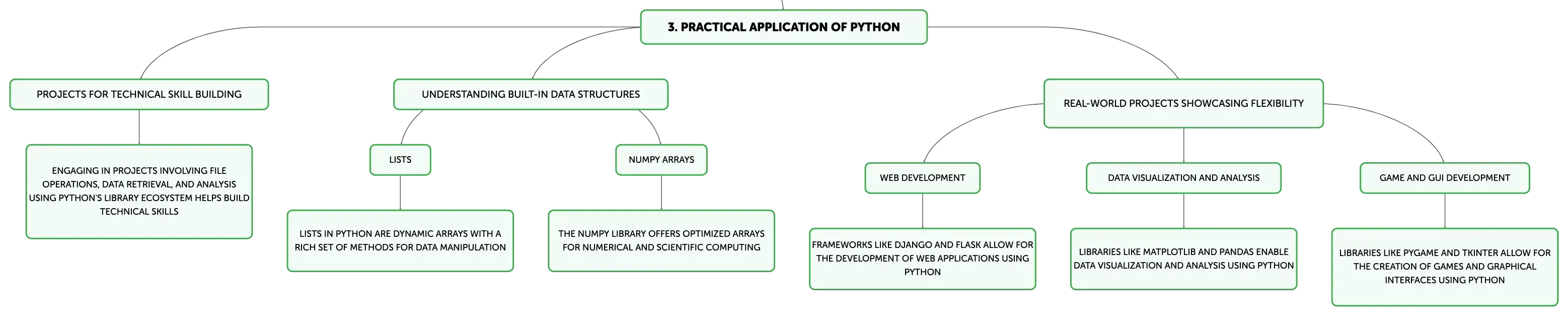 3. PRACTICAL APPLICATION OF PYTHON

PROJECTS FOR TECHNICAL SKILL BUILDING

ENGAGING IN PROJECTS INVOLVING FILE OPERATIONS, DATA RETRIEVAL, AND ANALYSIS USING PYTHON'S LIBRARY ECOSYSTEM HELPS BUILD TECHNICAL SKILLS

UNDERSTANDING BUILT-IN DATA STRUCTURES

LISTS

LISTS IN PYTHON ARE DYNAMIC ARRAYS WITH A RICH SET OF METHODS FOR DATA MANIPULATION

NUMPY ARRAYS

THE NUMPY LIBRARY OFFERS OPTIMIZED ARRAYS FOR NUMERICAL AND SCIENTIFIC COMPUTING

REAL-WORLD PROJECTS SHOWCASING FLEXIBILITY

WEB DEVELOPMENT

FRAMEWORKS LIKE DJANGO AND FLASK ALLOW FOR THE DEVELOPMENT OF WEB APPLICATIONS USING PYTHON

DATA VISUALIZATION AND ANALYSIS

LIBRARIES LIKE MATPLOTLIB AND PANDAS ENABLE DATA VISUALIZATION AND ANALYSIS USING PYTHON

GAME AND GUI DEVELOPMENT

LIBRARIES LIKE PYGAME AND TKINTER ALLOW FOR THE CREATION OF GAMES AND GRAPHICAL INTERFACES USING PYTHON